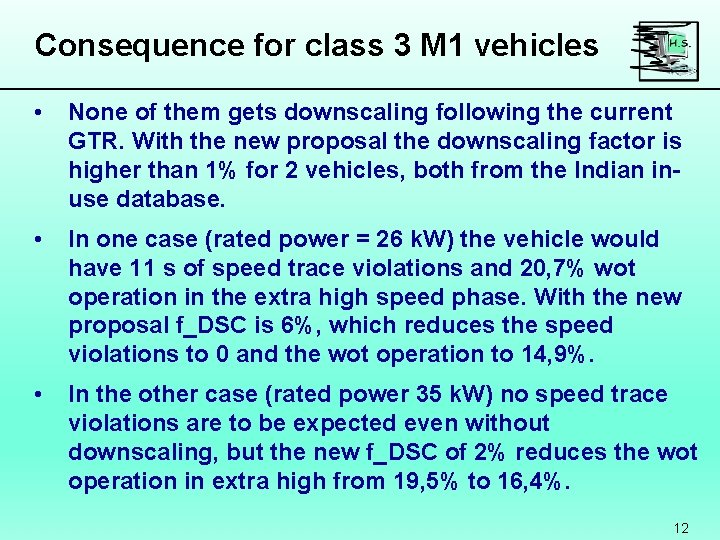 Consequence for class 3 M1 vehicles

H.S.

• None of them gets downscaling following the current GTR. With the new proposal the downscaling factor is higher than 1% for 2 vehicles, both from the Indian in-use database.

• In one case (rated power = 26 kW) the vehicle would have 11 s of speed trace violations and 20,7% wot operation in the extra high speed phase. With the new proposal f_DSC is 6%, which reduces the speed violations to 0 and the wot operation to 14,9%.

• In the other case (rated power 35 kW) no speed trace violations are to be expected even without downscaling, but the new f_DSC of 2% reduces the wot operation in extra high from 19,5% to 16,4%.

12